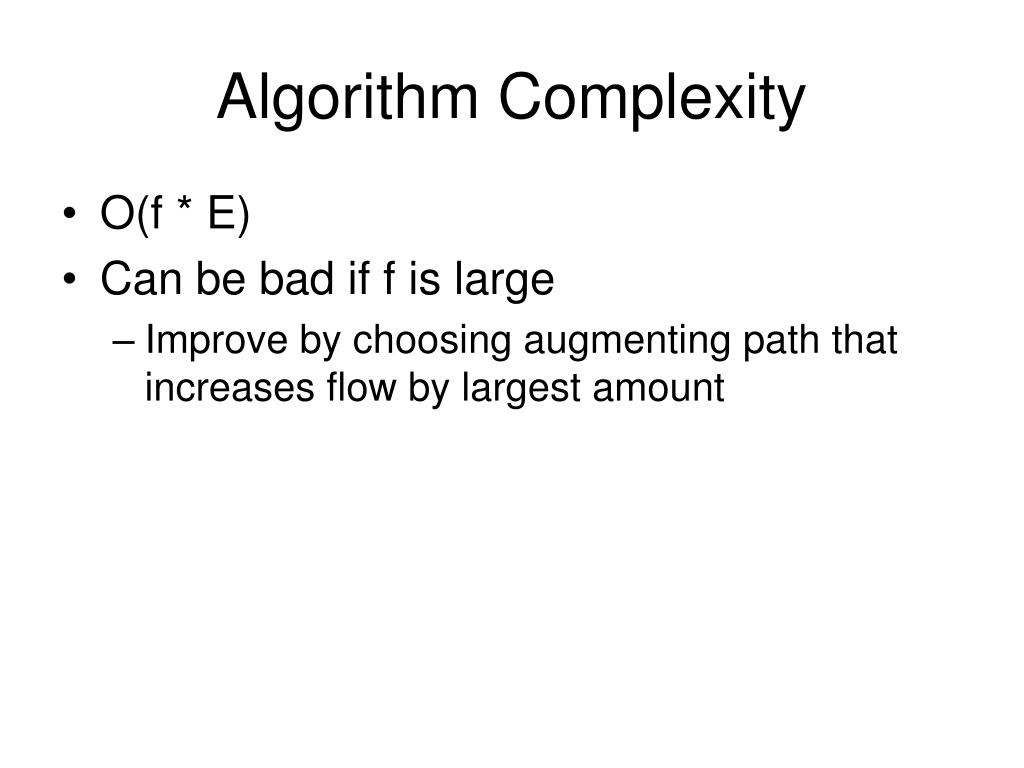 Algorithm Complexity

• O(f * E)
• Can be bad if f is large
  – Improve by choosing augmenting path that increases flow by largest amount